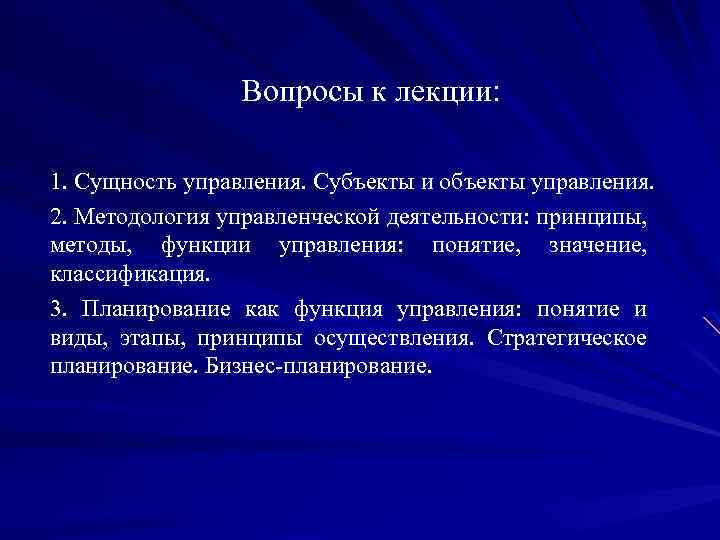 Вопросы к лекции:

1. Сущность управления. Субъекты и объекты управления.

2. Методология управленческой деятельности: принципы, методы, функции управления: понятие, значение, классификация.

3. Планирование как функция управления: понятие и виды, этапы, принципы осуществления. Стратегическое планирование. Бизнес-планирование.